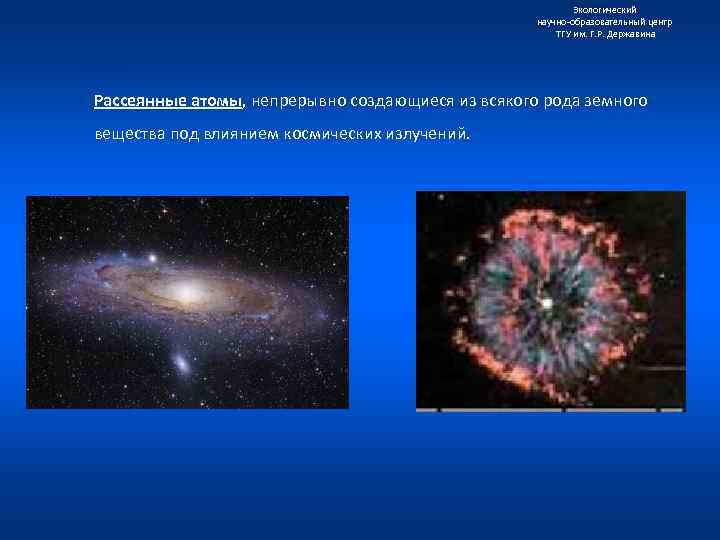 Экологический
научно-образовательный центр
ТГУ им. Г.Р. Державина

Рассеянные атомы, непрерывно создающиеся из всякого рода земного вещества под влиянием космических излучений.